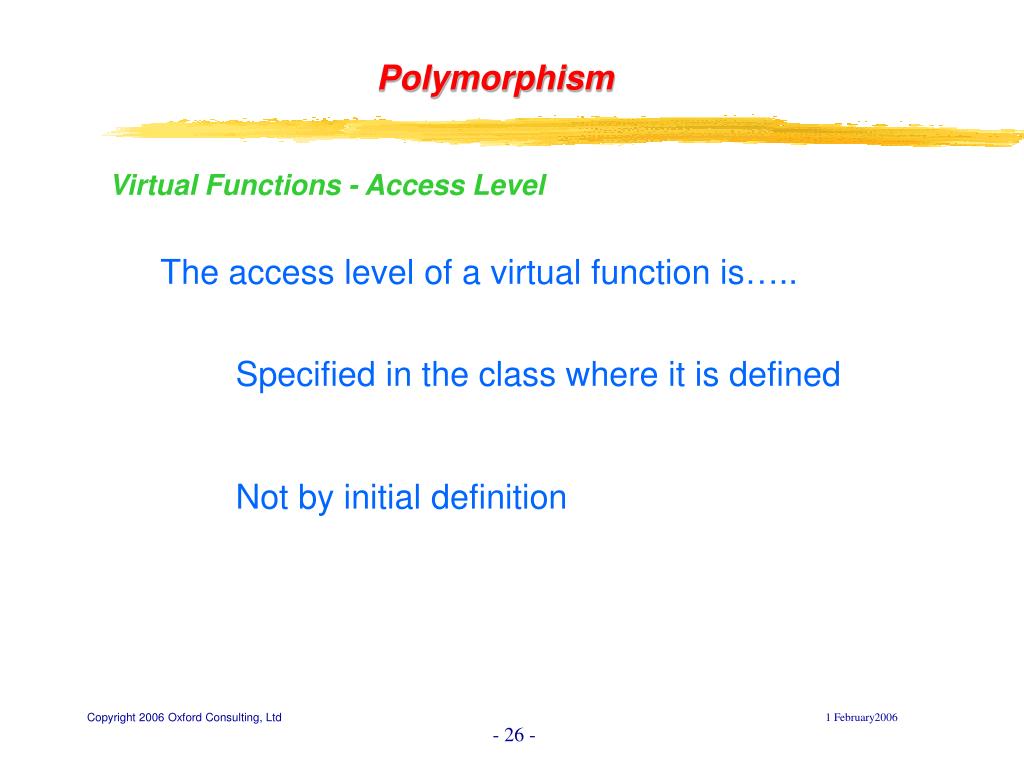 Polymorphism

Virtual Functions - Access Level

The access level of a virtual function is…..

Specified in the class where it is defined

Not by initial definition

Copyright 2006 Oxford Consulting, Ltd

1 February2006

- 26 -